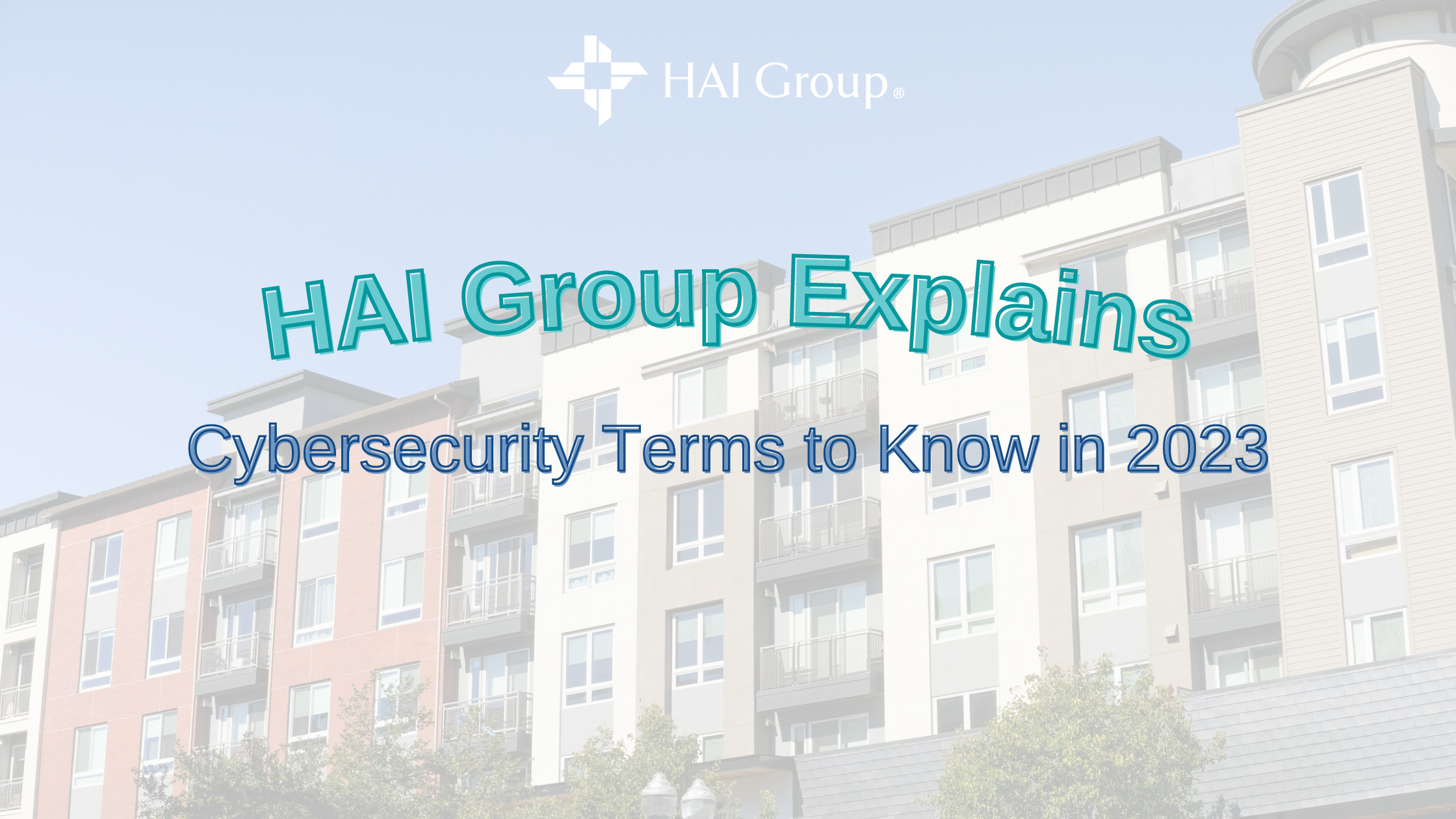 HAI Group®

HAI Group Explains

Cybersecurity Terms to Know in 2023